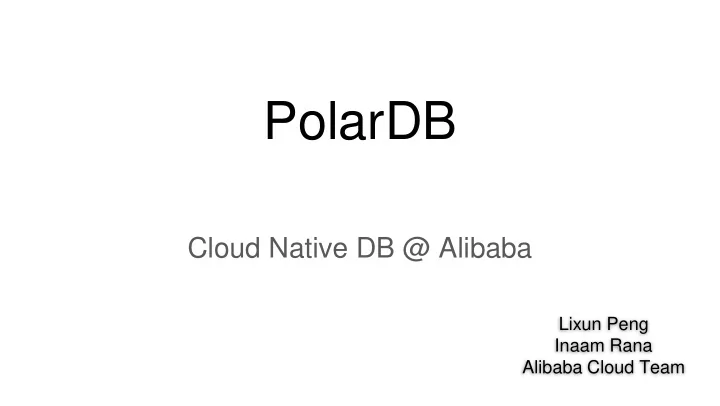 PolarDB

Cloud Native DB @ Alibaba

Lixun Peng
Inaam Rana
Alibaba Cloud Team